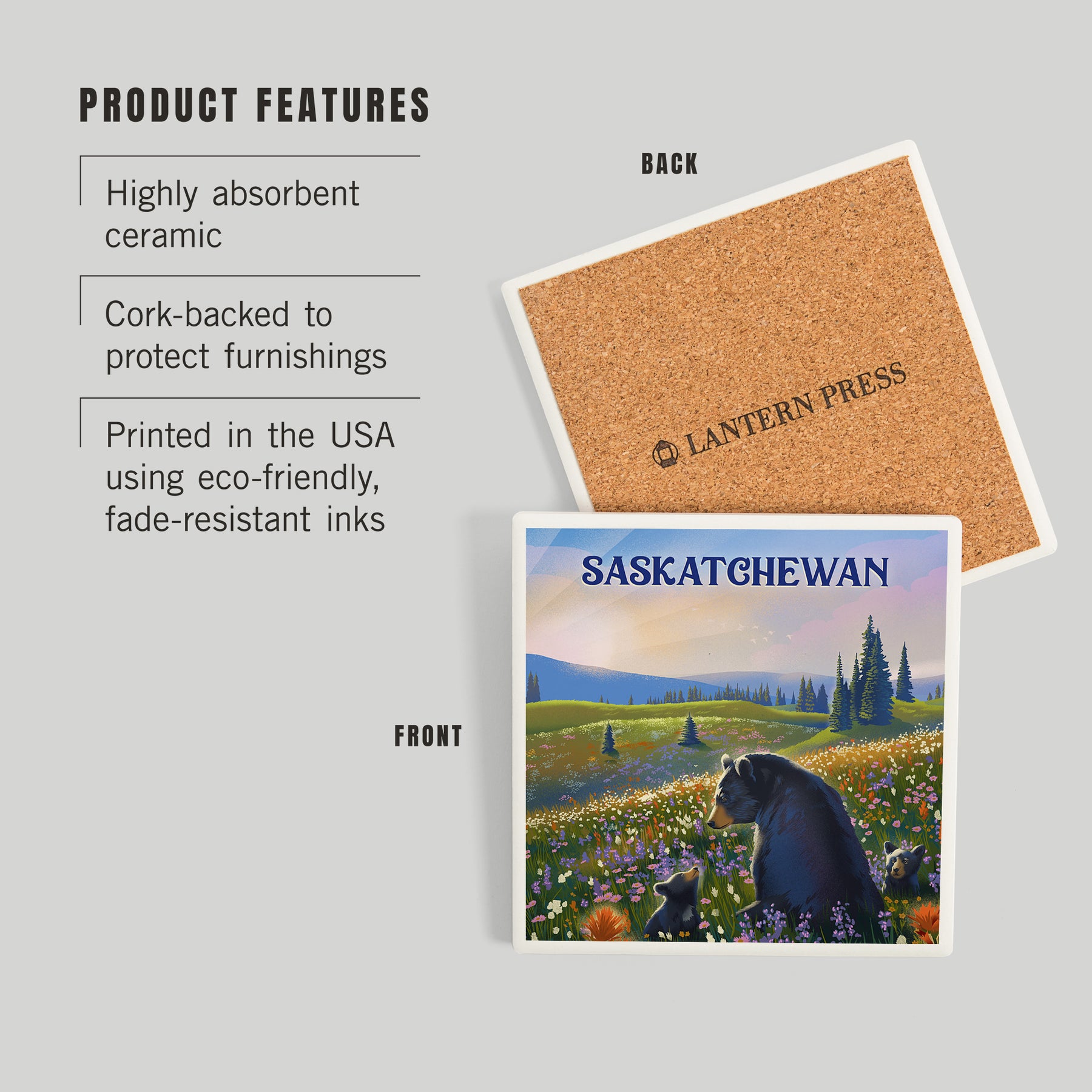 PRODUCT FEATURES

Highly absorbent ceramic

Cork-backed to protect furnishings

Printed in the USA using eco-friendly, fade-resistant inks

BACK

LANTERN PRESS

FRONT

SASKATCHEWAN